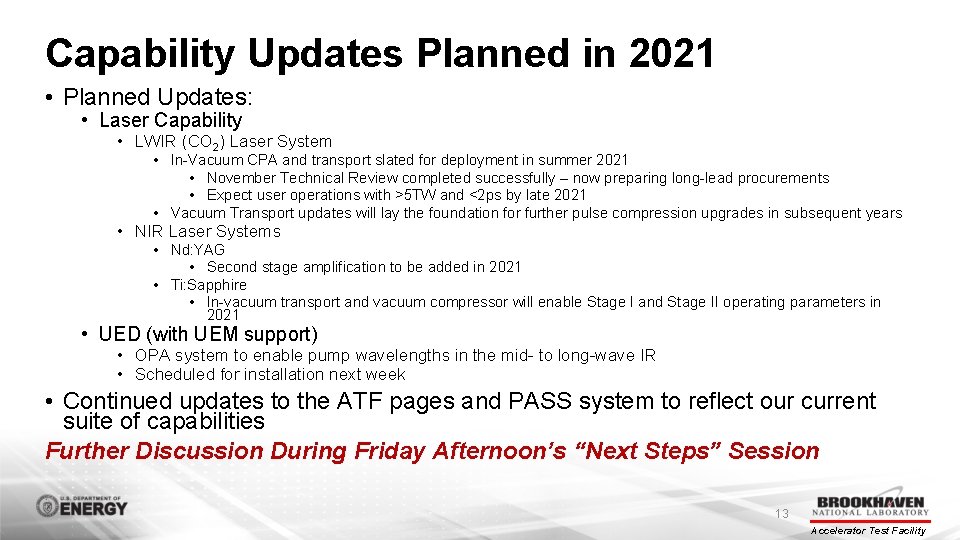 Capability Updates Planned in 2021

• Planned Updates:
• Laser Capability
• LWIR ($CO_2$) Laser System
• In-Vacuum CPA and transport slated for deployment in summer 2021
• November Technical Review completed successfully – now preparing long-lead procurements
• Expect user operations with >5TW and <2ps by late 2021
• Vacuum Transport updates will lay the foundation for further pulse compression upgrades in subsequent years
• NIR Laser Systems
• Nd:YAG
• Second stage amplification to be added in 2021
• Ti:Sapphire
• In-vacuum transport and vacuum compressor will enable Stage I and Stage II operating parameters in 2021
• UED (with UEM support)
• OPA system to enable pump wavelengths in the mid- to long-wave IR
• Scheduled for installation next week
• Continued updates to the ATF pages and PASS system to reflect our current suite of capabilities

Further Discussion During Friday Afternoon's "Next Steps" Session

U.S. DEPARTMENT OF ENERGY

13

BROOKHAVEN NATIONAL LABORATORY
Accelerator Test Facility